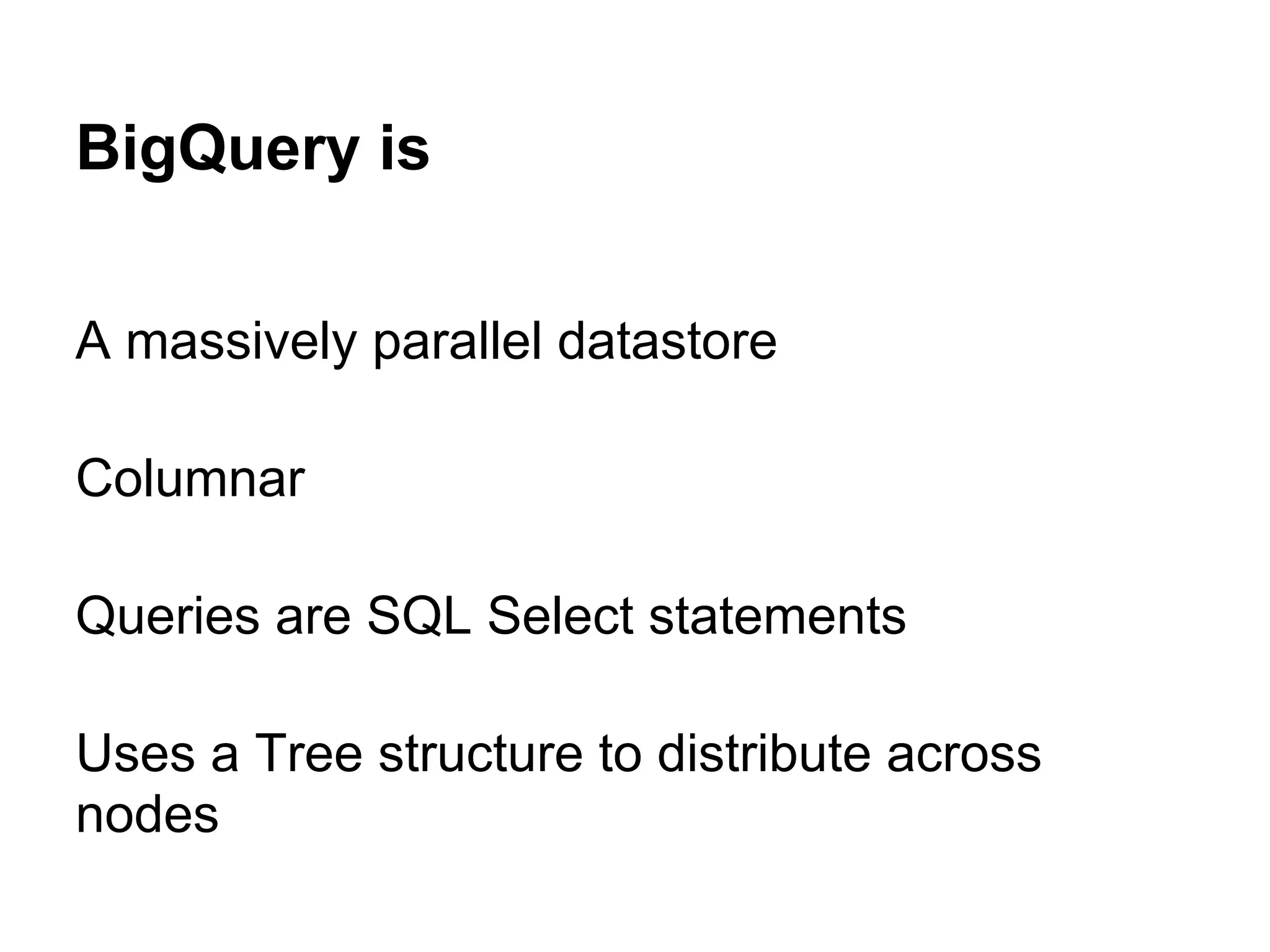 BigQuery is

A massively parallel datastore

Columnar

Queries are SQL Select statements

Uses a Tree structure to distribute across nodes